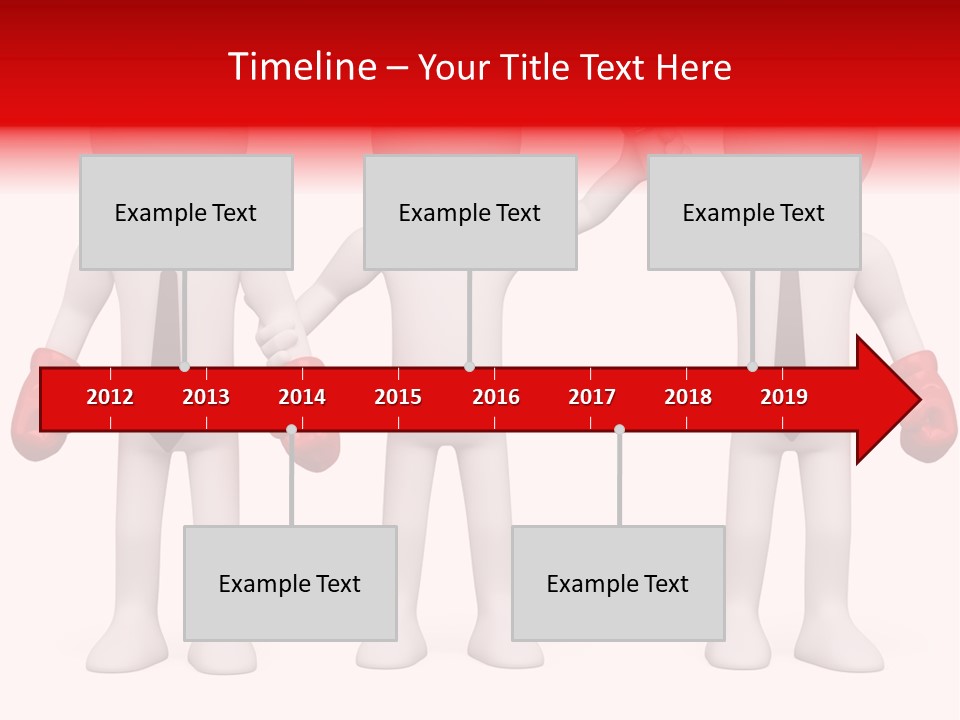 Timeline – Your Title Text Here

Example Text

Example Text

Example Text

2012 2013 2014 2015 2016 2017 2018 2019

Example Text

Example Text